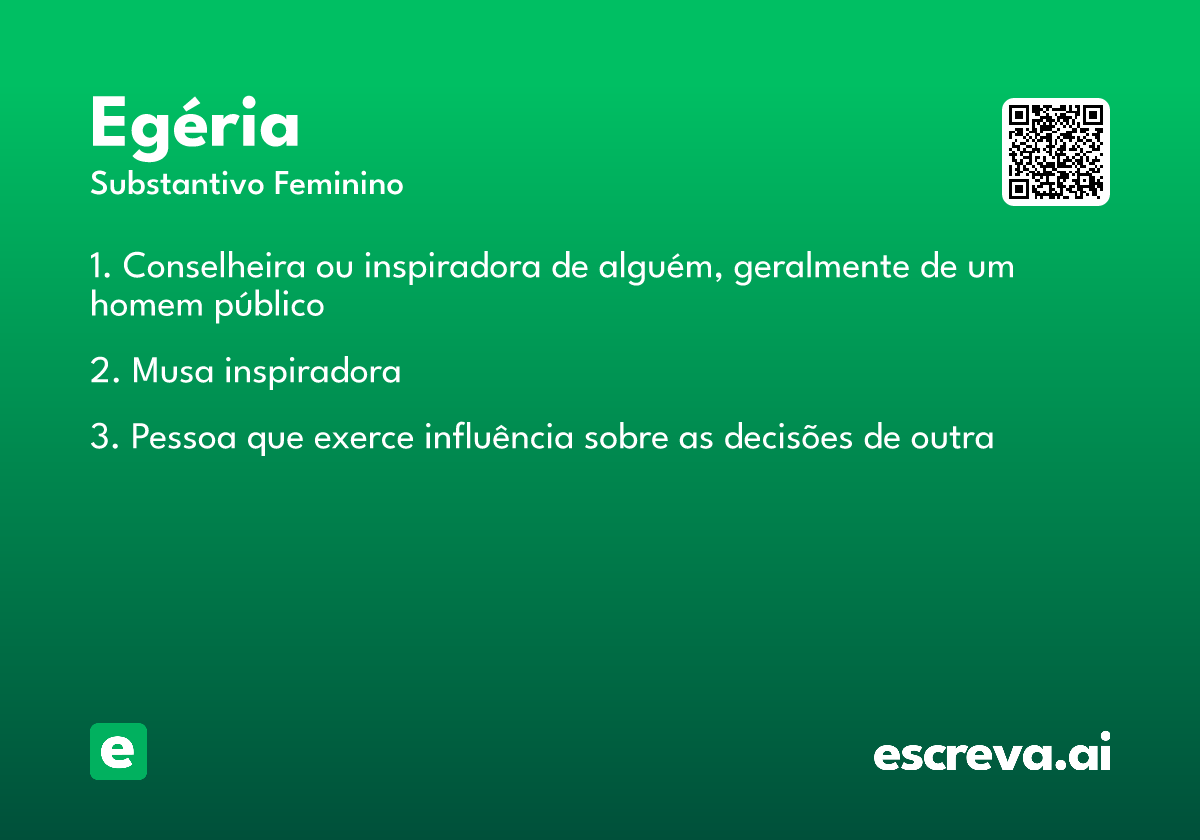 Egéria
Substantivo Feminino

1. Conselheira ou inspiradora de alguém, geralmente de um homem público

2. Musa inspiradora

3. Pessoa que exerce influência sobre as decisões de outra

e

escreva.ai